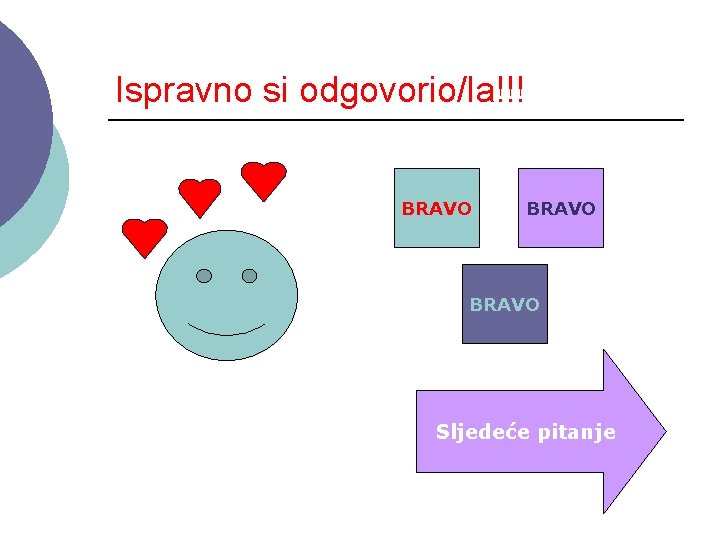 Ispravno si odgovorio/la!!!

BRAVO

BRAVO

BRAVO

Sljedeće pitanje